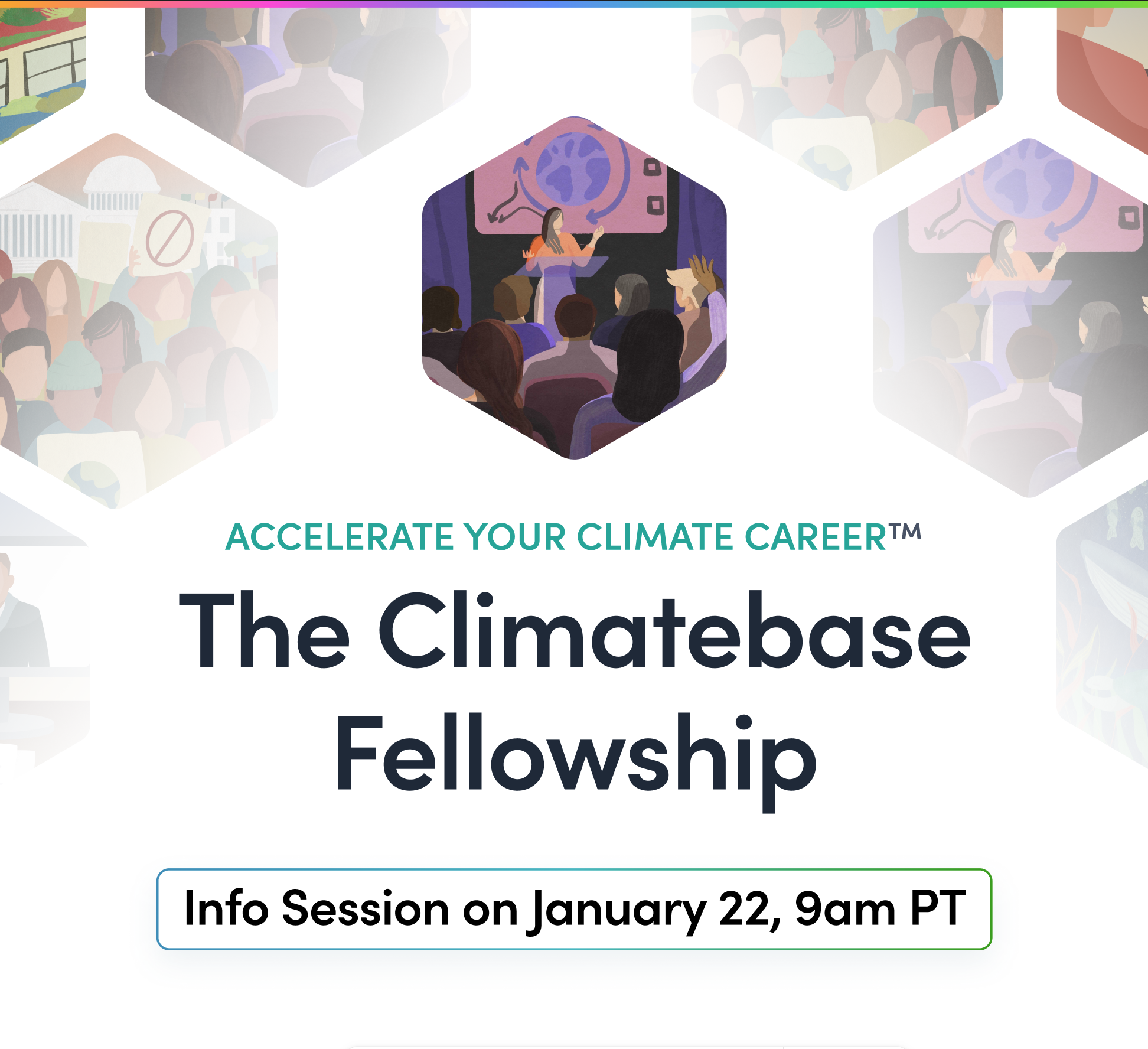 ACCELERATE YOUR CLIMATE CAREER™

The Climatebase Fellowship

Info Session on January 22, 9am PT